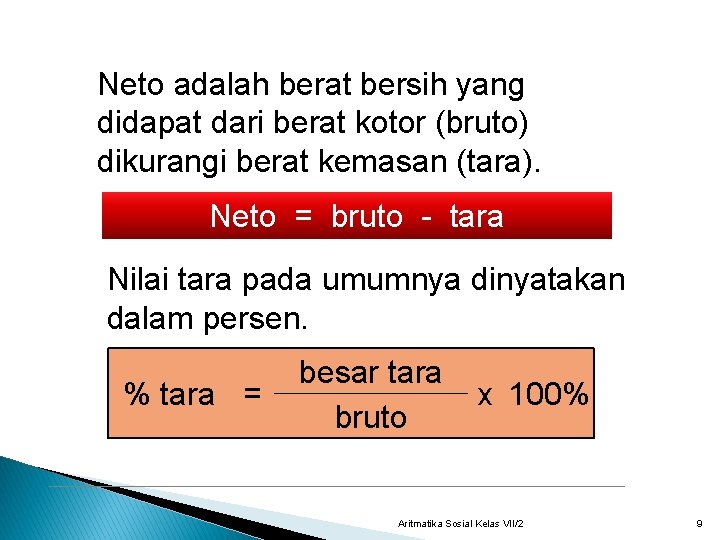 Neto adalah berat bersih yang didapat dari berat kotor (bruto) dikurangi berat kemasan (tara).

Neto = bruto - tara

Nilai tara pada umumnya dinyatakan dalam persen.

$\% \text{ tara} = \frac{\text{besar tara}}{\text{bruto}} \times 100\%$

Aritmatika Sosial Kelas VII/2

9